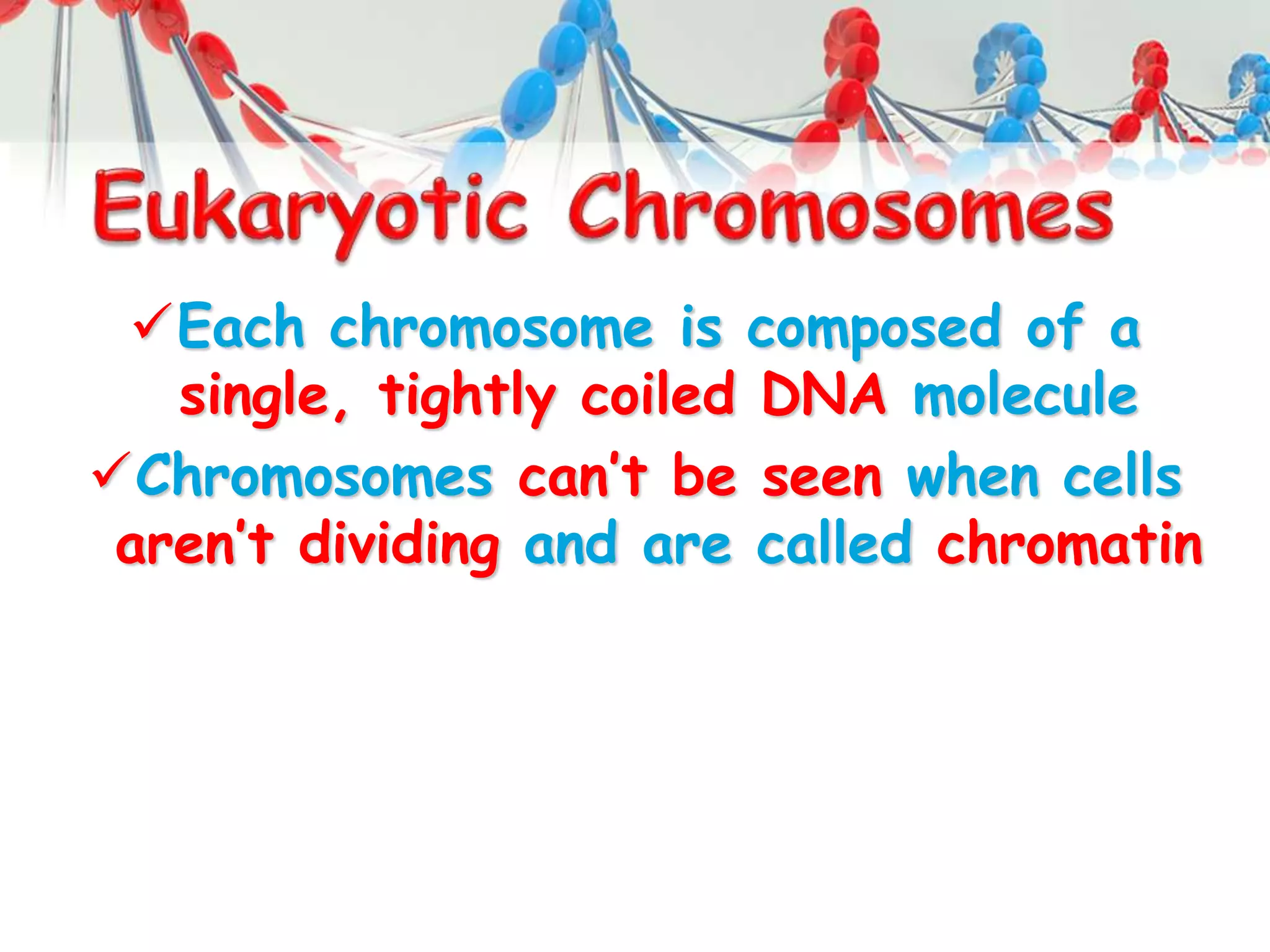 Eukaryotic Chromosomes

✓Each chromosome is composed of a single, tightly coiled DNA molecule

✓Chromosomes can't be seen when cells aren't dividing and are called chromatin